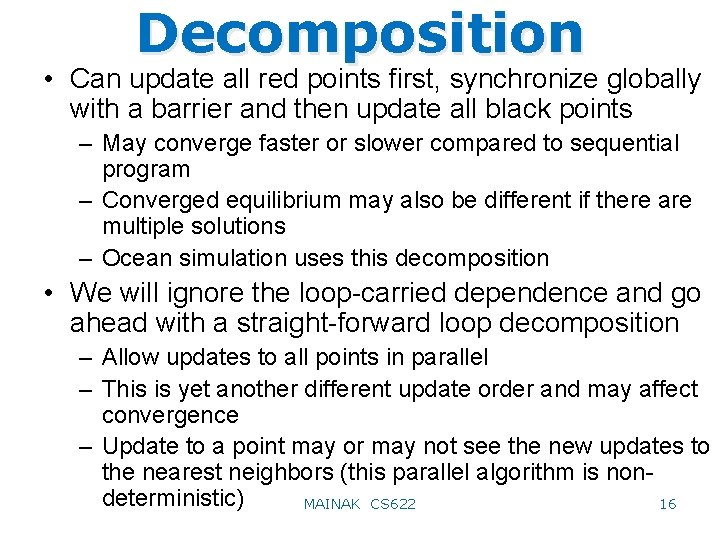 Decomposition

• Can update all red points first, synchronize globally with a barrier and then update all black points

– May converge faster or slower compared to sequential program

– Converged equilibrium may also be different if there are multiple solutions

– Ocean simulation uses this decomposition

• We will ignore the loop-carried dependence and go ahead with a straight-forward loop decomposition

– Allow updates to all points in parallel

– This is yet another different update order and may affect convergence

– Update to a point may or may not see the new updates to the nearest neighbors (this parallel algorithm is non-deterministic)

MAINAK CS622

16